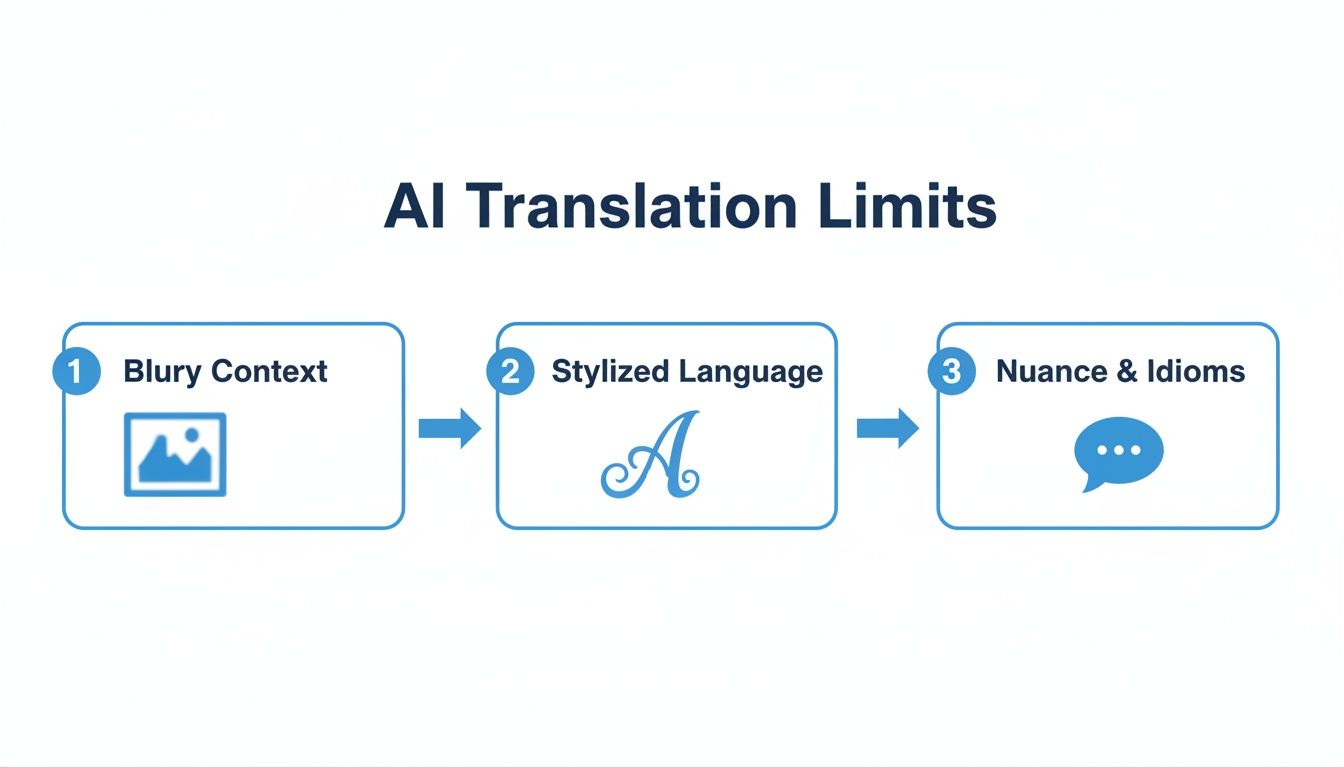 AI Translation Limits

1 Blury Context

2 Stylized Language

A

3 Nuance & Idioms